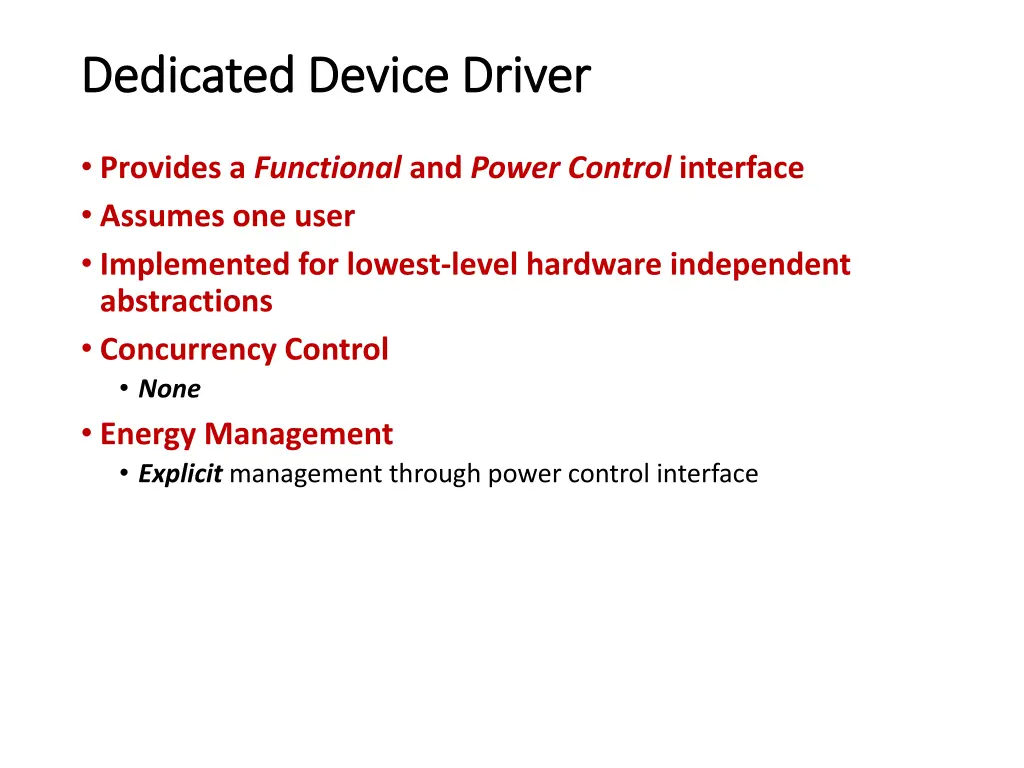 Dedicated Device Driver

• Provides a Functional and Power Control interface
• Assumes one user
• Implemented for lowest-level hardware independent abstractions
• Concurrency Control
  • None
• Energy Management
  • Explicit management through power control interface